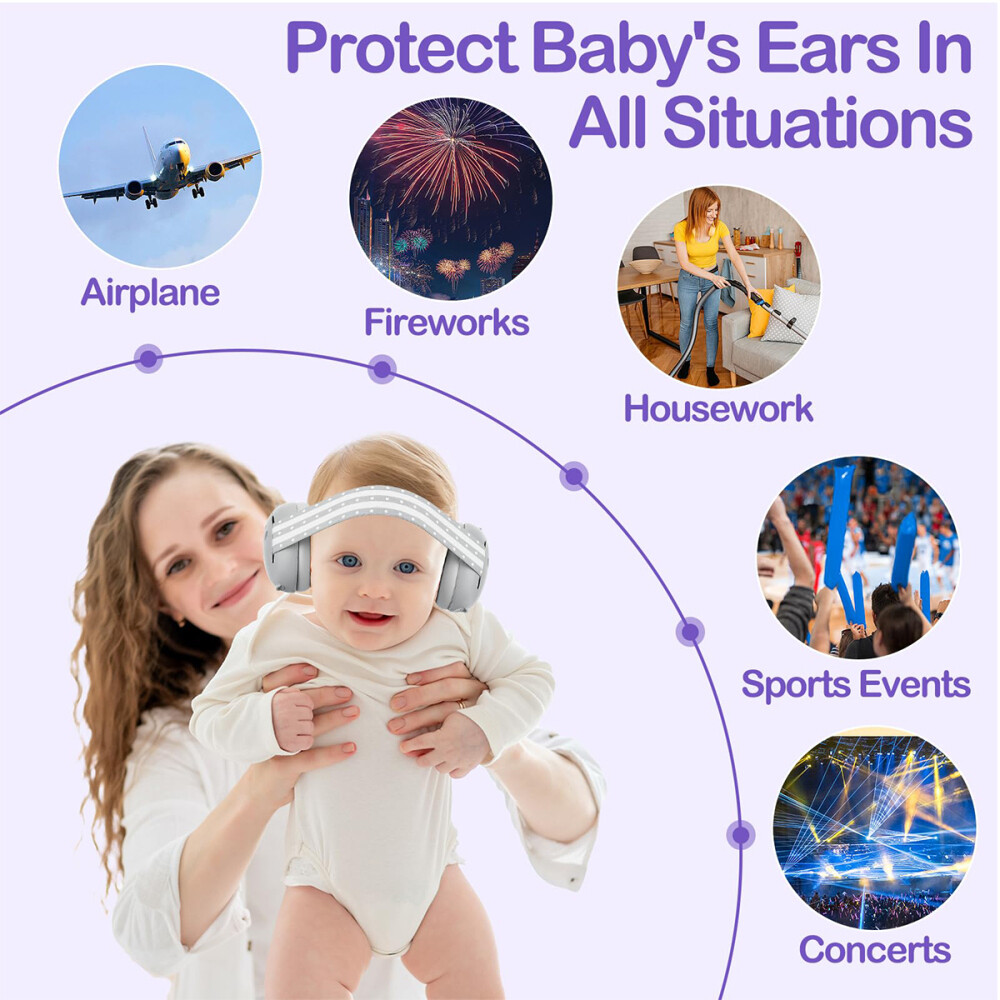 Protect Baby's Ears In All Situations

Airplane

Fireworks

Housework

Sports Events

Concerts